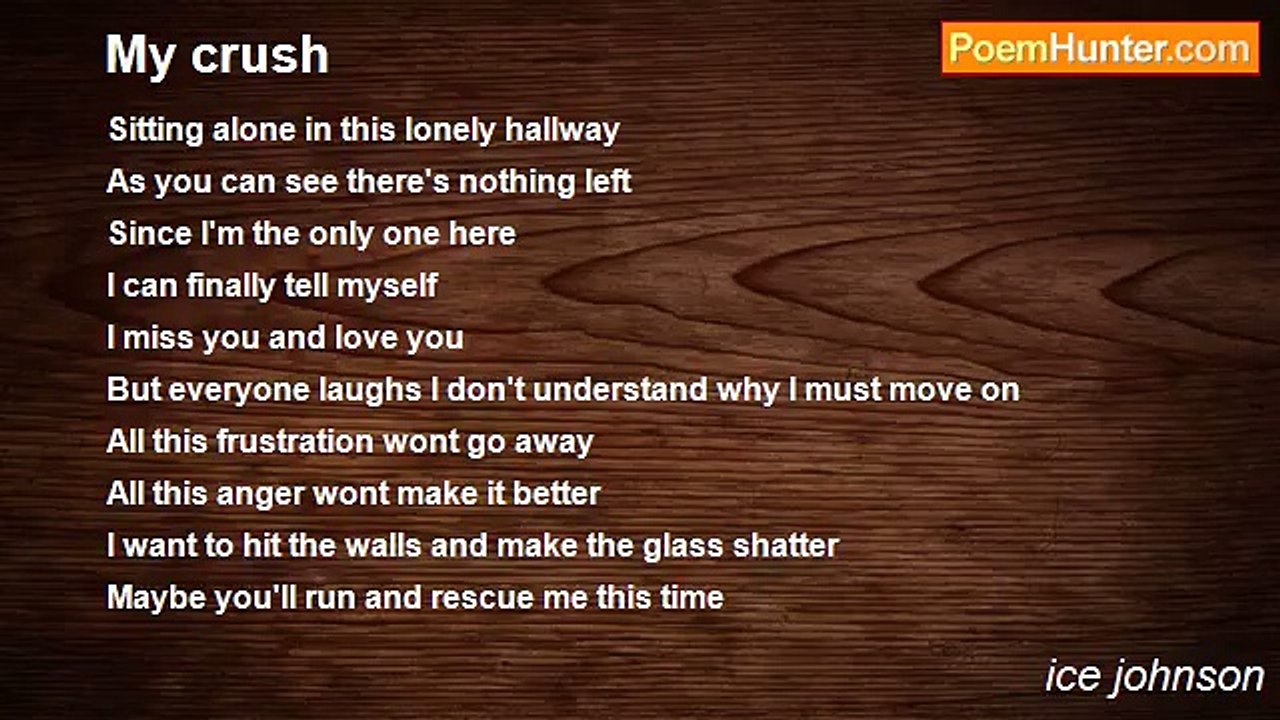 My crush

PoemHunter.com

Sitting alone in this lonely hallway
As you can see there's nothing left
Since I'm the only one here
I can finally tell myself
I miss you and love you
But everyone laughs I don't understand why I must move on
All this frustration wont go away
All this anger wont make it better
I want to hit the walls and make the glass shatter
Maybe you'll run and rescue me this time

ice johnson